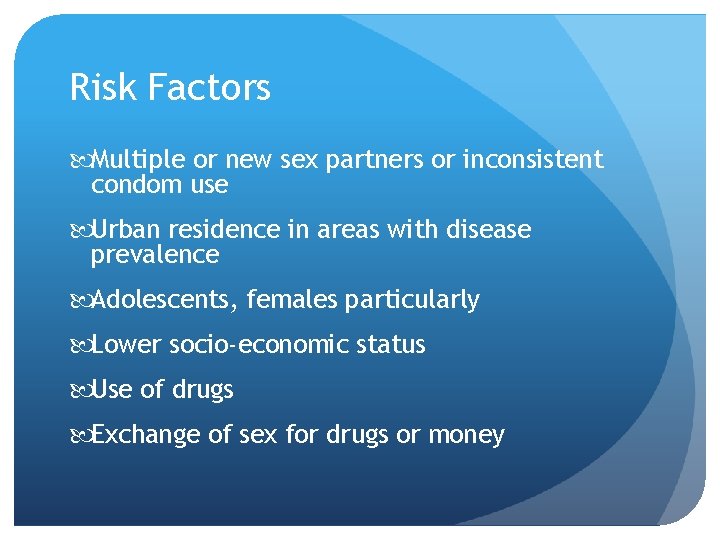 Risk Factors

Multiple or new sex partners or inconsistent condom use

Urban residence in areas with disease prevalence

Adolescents, females particularly

Lower socio-economic status

Use of drugs

Exchange of sex for drugs or money